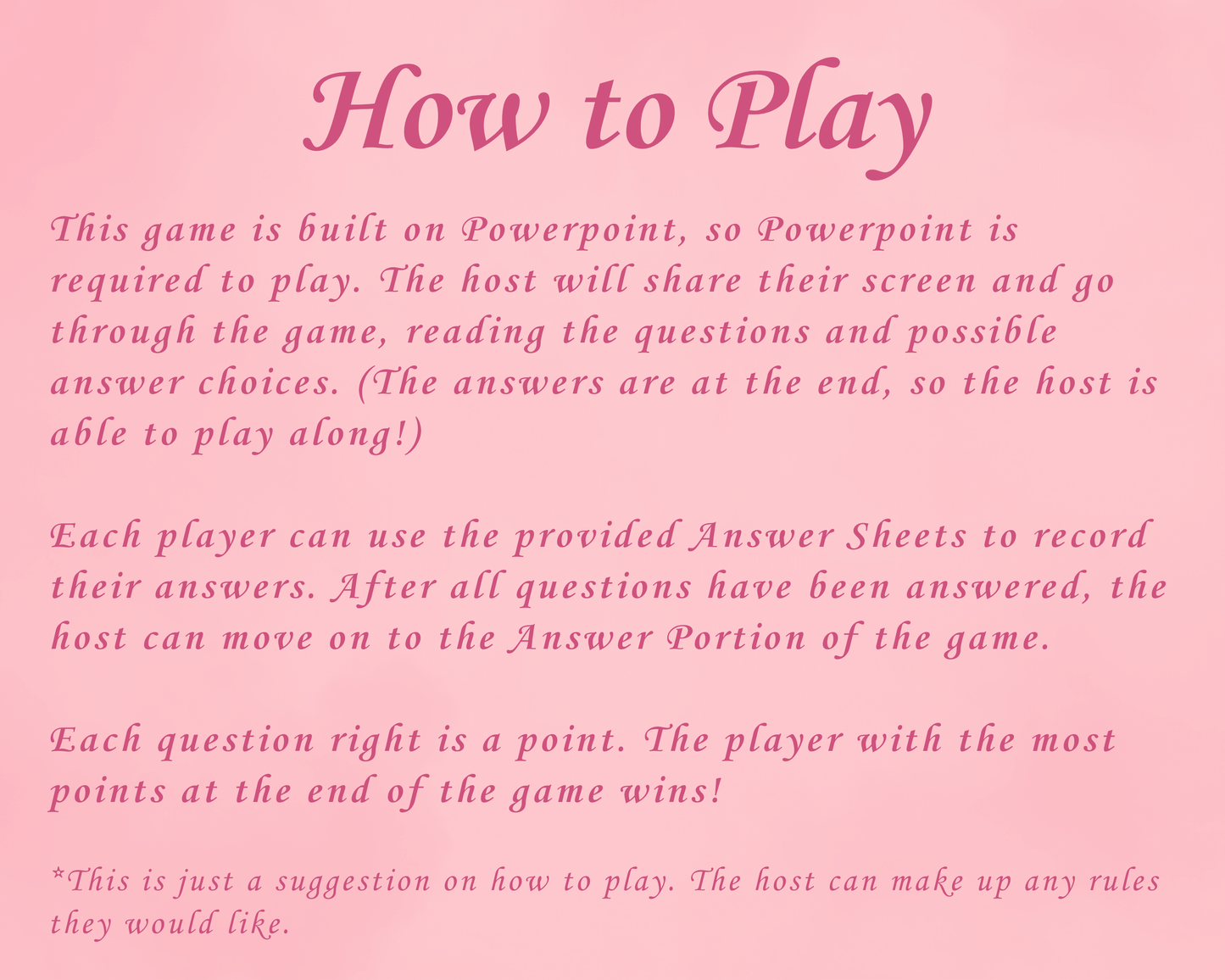 How to Play

This game is built on Powerpoint, so Powerpoint is required to play. The host will share their screen and go through the game, reading the questions and possible answer choices. (The answers are at the end, so the host is able to play along!)

Each player can use the provided Answer Sheets to record their answers. After all questions have been answered, the host can move on to the Answer Portion of the game.

Each question right is a point. The player with the most points at the end of the game wins!

*This is just a suggestion on how to play. The host can make up any rules they would like.